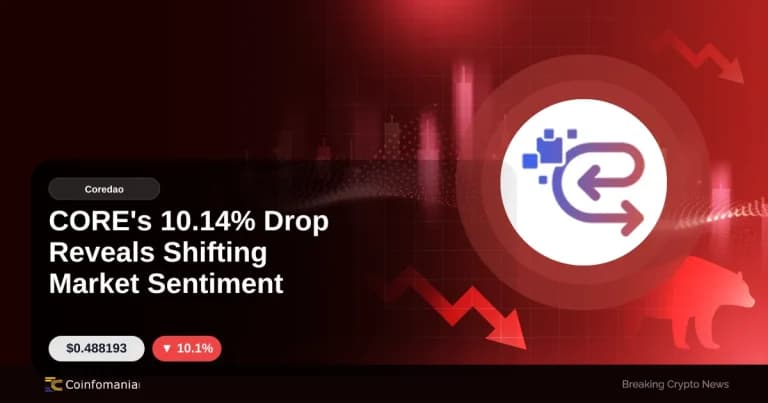 Coredao

CORE's 10.14% Drop Reveals Shifting Market Sentiment

$0.488193

▼ 10.1%

Coinfomania

Breaking Crypto News